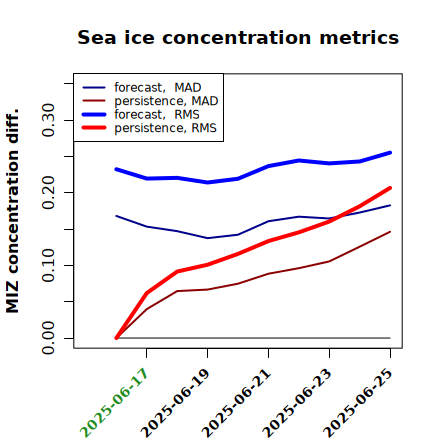 Sea ice concentration metrics

forecast, MAD
persistence, MAD
forecast, RMS
persistence, RMS

MIZ concentration diff.

0.00
0.10
0.20
0.30

2025-06-17
2025-06-19
2025-06-21
2025-06-23
2025-06-25